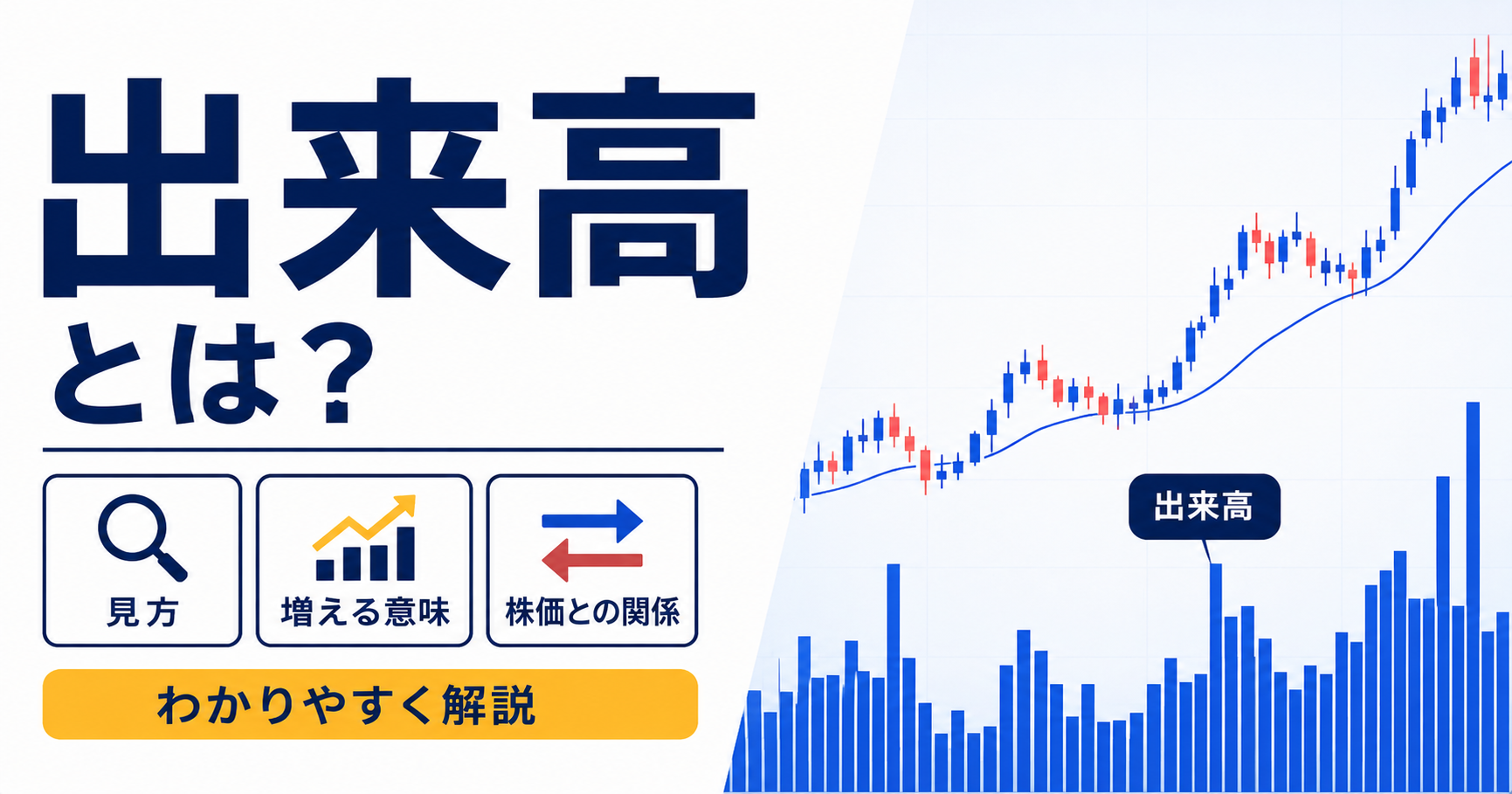 出来高
とは？

見方

増える意味

株価との関係

わかりやすく解説

出来高